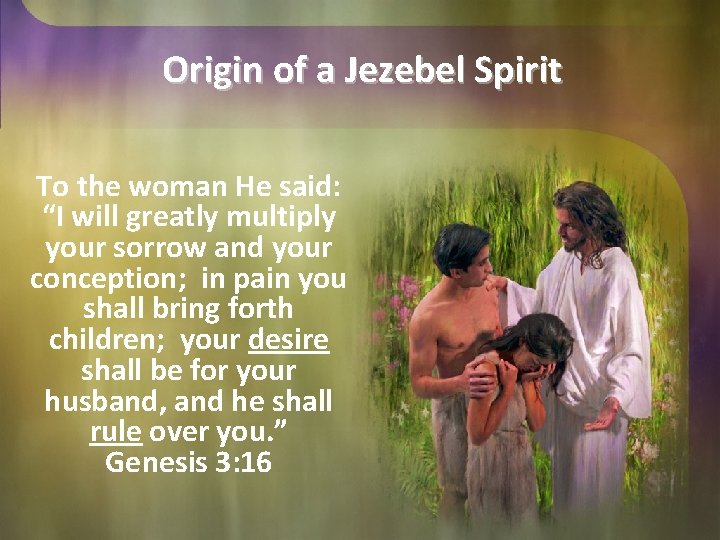 Origin of a Jezebel Spirit

To the woman He said: “I will greatly multiply your sorrow and your conception; in pain you shall bring forth children; your desire shall be for your husband, and he shall rule over you.” Genesis 3:16